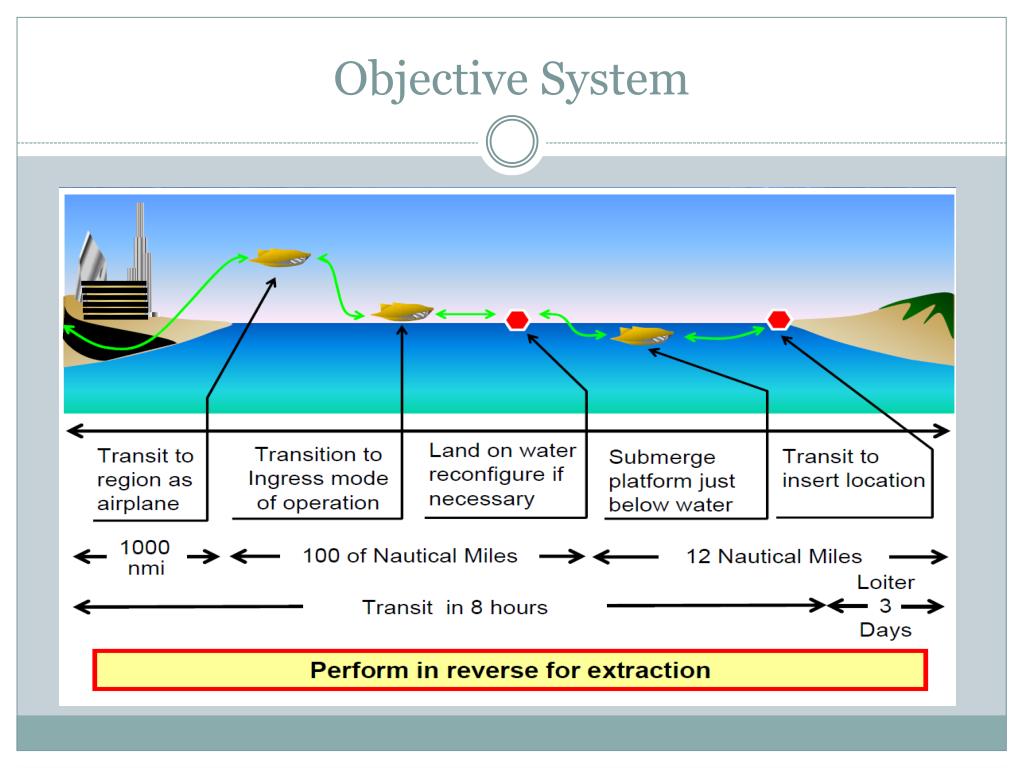 Objective System

Transit to region as airplane

Transition to Ingress mode of operation

Land on water reconfigure if necessary

Submerge platform just below water

Transit to insert location

1000 nmi

100 of Nautical Miles

12 Nautical Miles

Transit in 8 hours

Loiter 3 Days

Perform in reverse for extraction